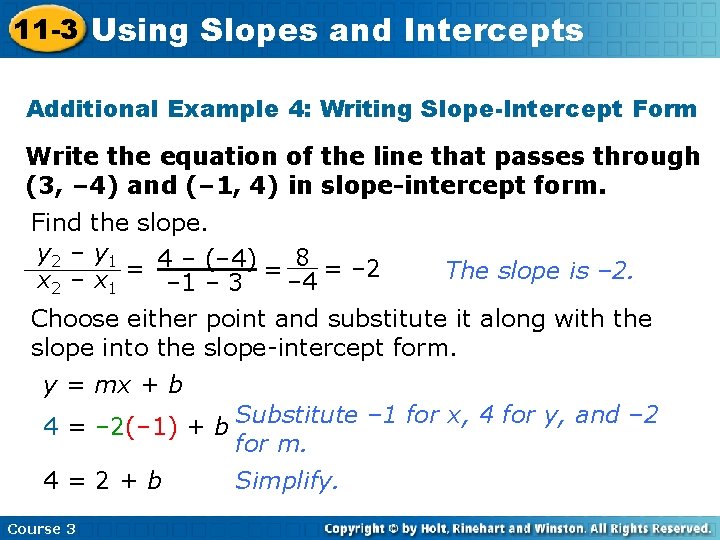 11-3 Using Slopes and Intercepts

Additional Example 4: Writing Slope-Intercept Form

Write the equation of the line that passes through (3, –4) and (–1, 4) in slope-intercept form.

Find the slope.

$\frac{y_2 - y_1}{x_2 - x_1} = \frac{4 - (-4)}{-1 - 3} = \frac{8}{-4} = -2$ The slope is –2.

Choose either point and substitute it along with the slope into the slope-intercept form.

$y = mx + b$

$4 = -2(-1) + b$ Substitute –1 for x, 4 for y, and –2 for m.

$4 = 2 + b$ Simplify.

Course 3

Copyright © by Holt, Rinehart and Winston. All Rights Reserved.